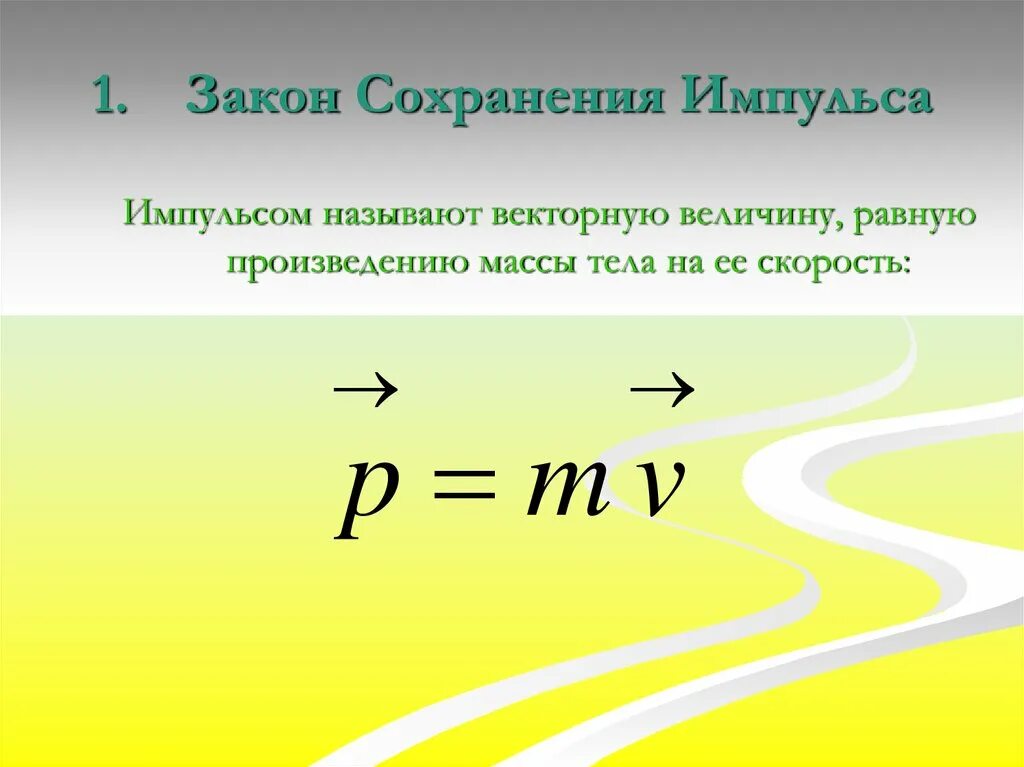 1. Закон Сохранения Импульса

Импульсом называют векторную величину, равную произведению массы тела на ее скорость:

$\vec{p} = m\vec{v}$